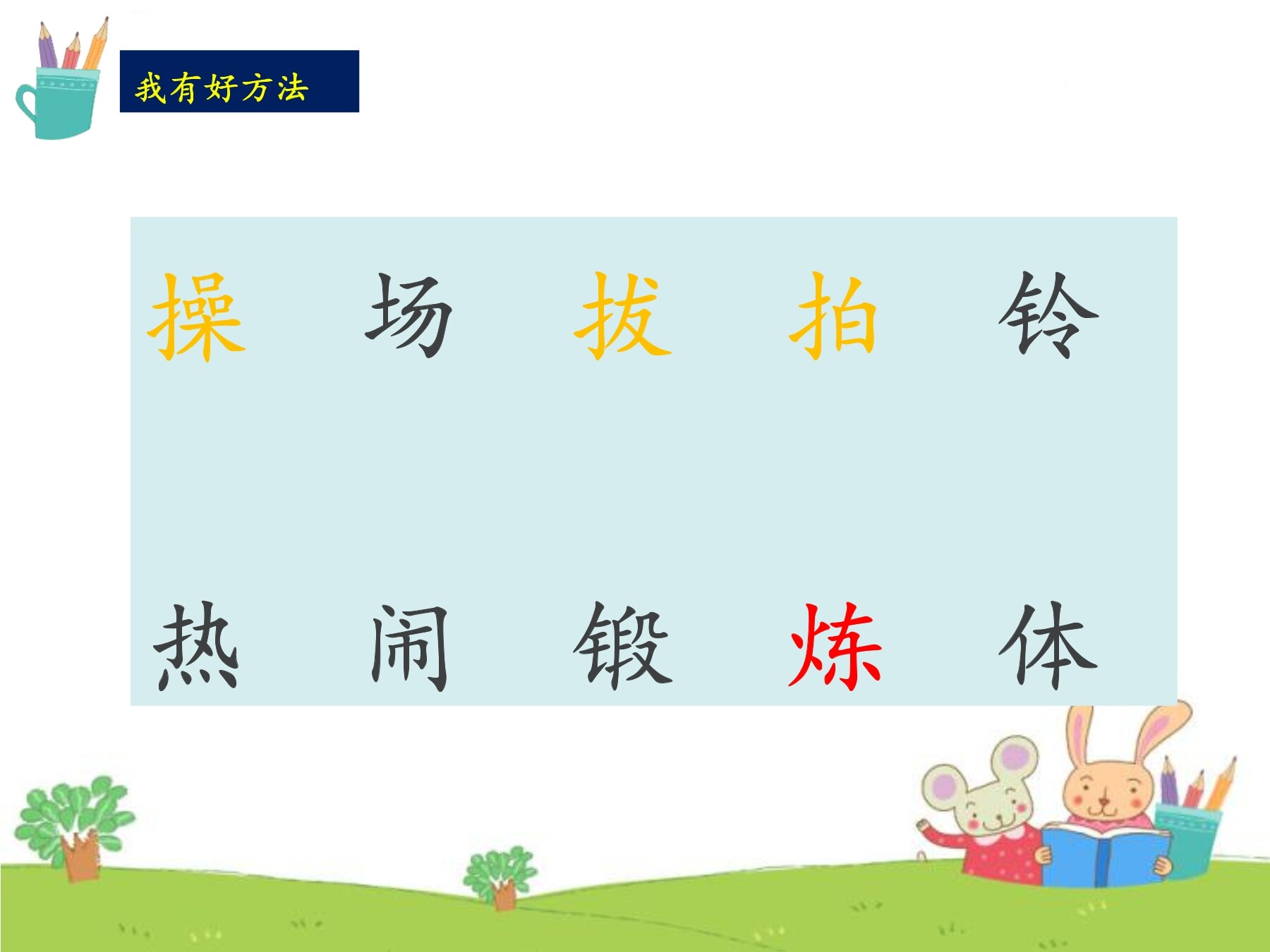 我有好方法

操 场 拔 拍 铃

热 闹 锻 炼 体